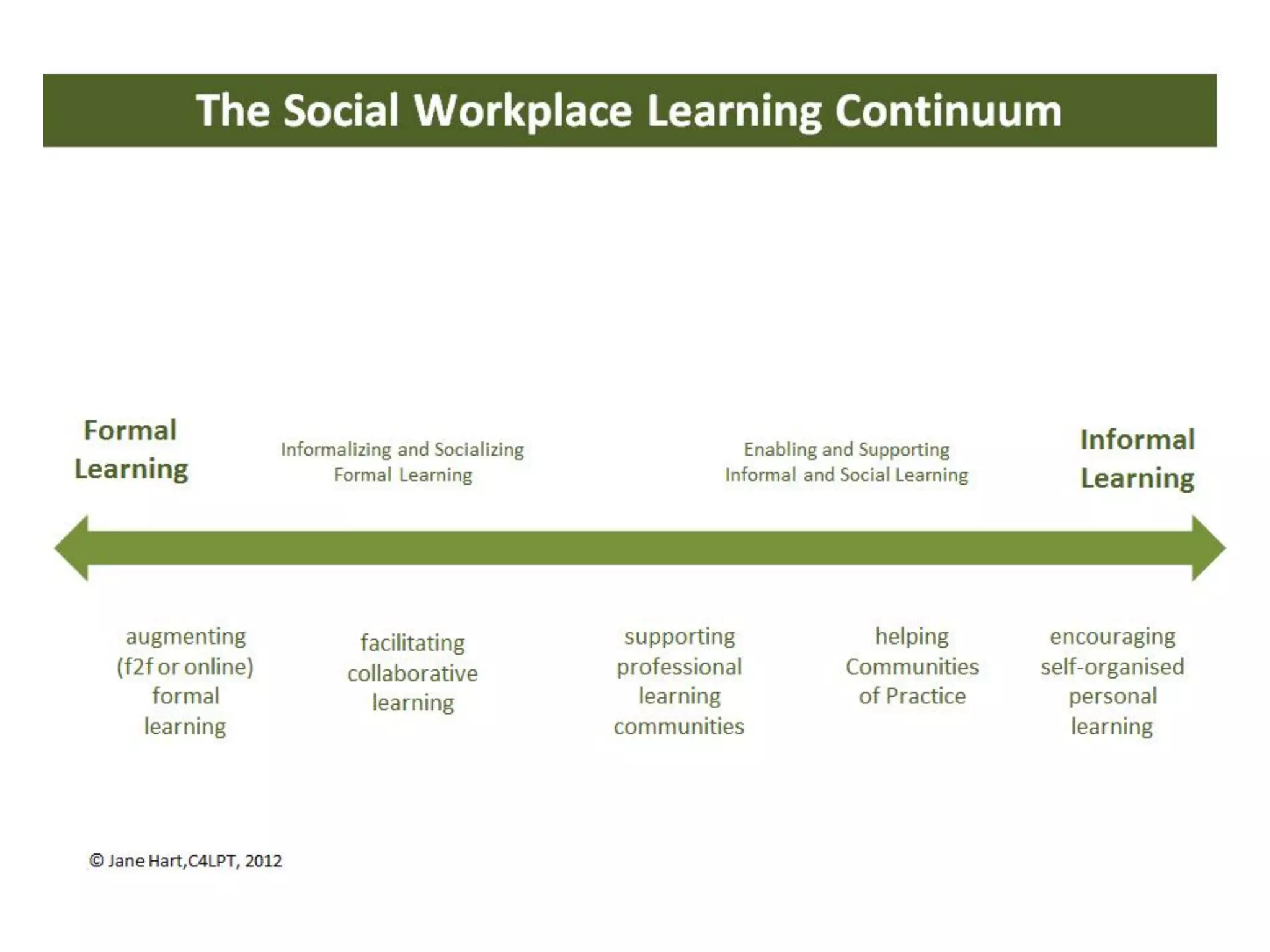 The Social Workplace Learning Continuum

Formal Learning

Informalizing and Socializing Formal Learning

Enabling and Supporting Informal and Social Learning

Informal Learning

augmenting (f2f or online) formal learning

facilitating collaborative learning

supporting professional learning communities

helping Communities of Practice

encouraging self-organised personal learning

© Jane Hart,C4LPT, 2012